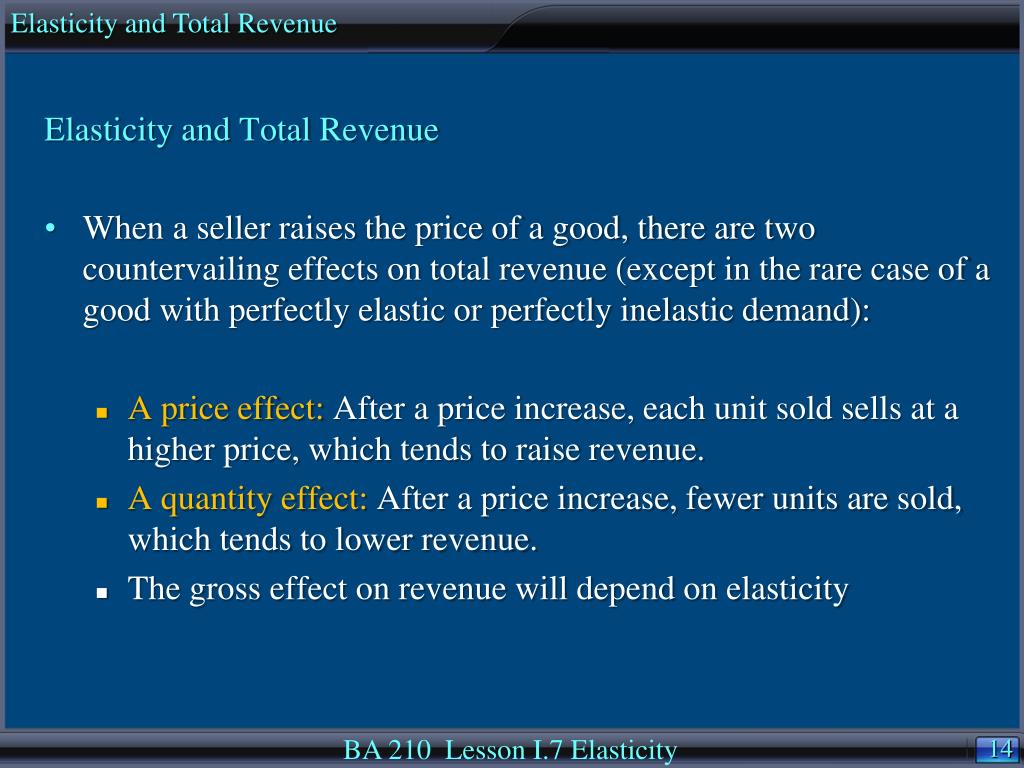 Elasticity and Total Revenue

Elasticity and Total Revenue

• When a seller raises the price of a good, there are two countervailing effects on total revenue (except in the rare case of a good with perfectly elastic or perfectly inelastic demand):

▪ A price effect: After a price increase, each unit sold sells at a higher price, which tends to raise revenue.

▪ A quantity effect: After a price increase, fewer units are sold, which tends to lower revenue.

▪ The gross effect on revenue will depend on elasticity

BA 210 Lesson I.7 Elasticity

14